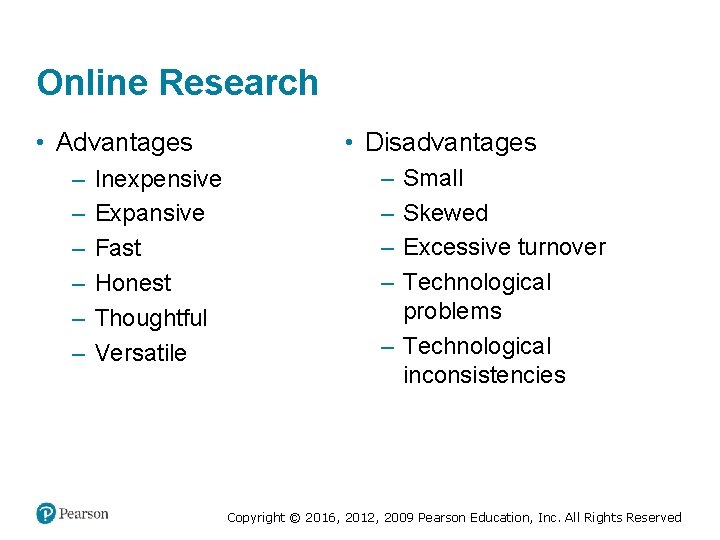 Online Research

• Advantages
– Inexpensive
– Expansive
– Fast
– Honest
– Thoughtful
– Versatile

• Disadvantages
– Small
– Skewed
– Excessive turnover
– Technological problems
– Technological inconsistencies

Pearson

Copyright © 2016, 2012, 2009 Pearson Education, Inc. All Rights Reserved